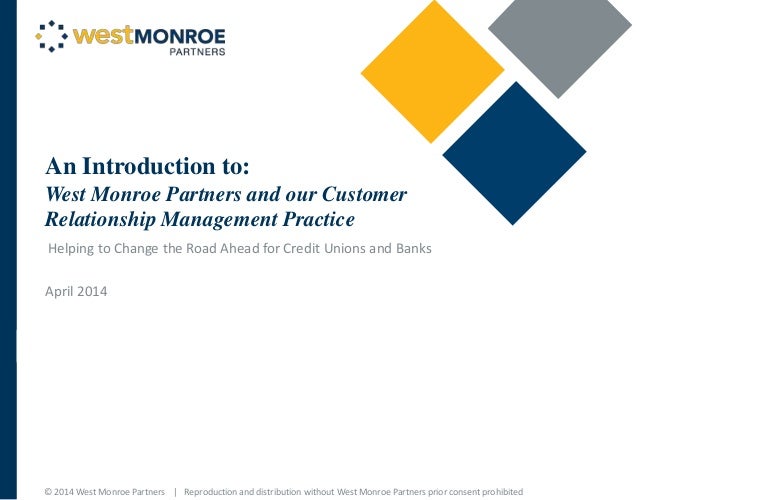 westMONROE
PARTNERS

An Introduction to:
West Monroe Partners and our Customer Relationship Management Practice

Helping to Change the Road Ahead for Credit Unions and Banks

April 2014

© 2014 West Monroe Partners | Reproduction and distribution without West Monroe Partners prior consent prohibited